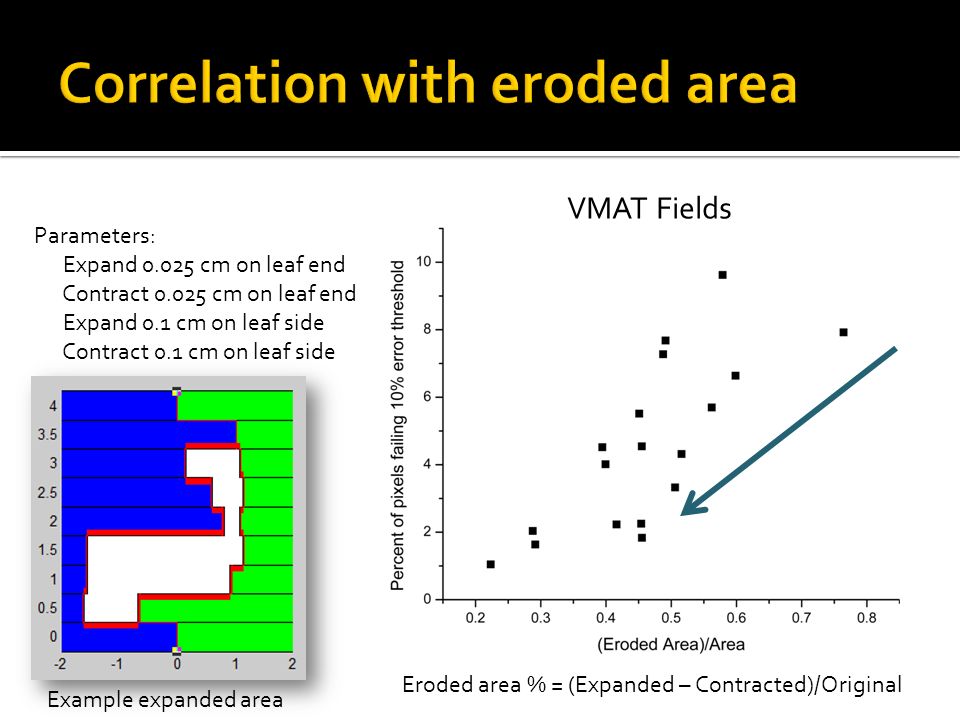 Correlation with eroded area

Parameters:
Expand 0.025 cm on leaf end
Contract 0.025 cm on leaf end
Expand 0.1 cm on leaf side
Contract 0.1 cm on leaf side

4
3.5
3
2.5
2
1.5
1
0.5
0
-2
-1
0
1
2

Example expanded area

VMAT Fields

Percent of pixels failing 10% error threshold

10
8
6
4
2
0

0.2
0.3
0.4
0.5
0.6
0.7
0.8

(Eroded Area)/Area

Eroded area % = (Expanded – Contracted)/Original